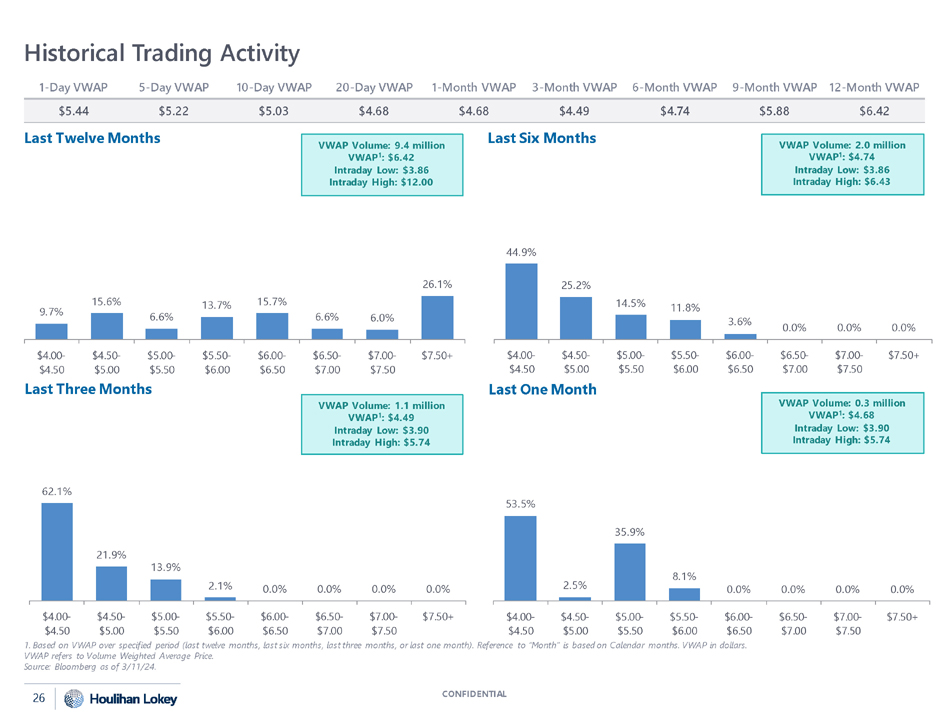 Historical Trading Activity

| 1-Day VWAP | 5-Day VWAP | 10-Day VWAP | 20-Day VWAP | 1-Month VWAP | 3-Month VWAP | 6-Month VWAP | 9-Month VWAP | 12-Month VWAP |
|---|---|---|---|---|---|---|---|---|
| $5.44 | $5.22 | $5.03 | $4.68 | $4.68 | $4.49 | $4.74 | $5.88 | $6.42 |

Last Twelve Months

VWAP Volume: 9.4 million
VWAP$^1$: $6.42
Intraday Low: $3.86
Intraday High: $12.00

9.7% 15.6% 6.6% 13.7% 15.7% 6.6% 6.0% 26.1%

$4.00-$4.50 $4.50-$5.00 $5.00-$5.50 $5.50-$6.00 $6.00-$6.50 $6.50-$7.00 $7.00-$7.50 $7.50+

Last Six Months

VWAP Volume: 2.0 million
VWAP$^1$: $4.74
Intraday Low: $3.86
Intraday High: $6.43

44.9% 25.2% 14.5% 11.8% 3.6% 0.0% 0.0% 0.0%

$4.00-$4.50 $4.50-$5.00 $5.00-$5.50 $5.50-$6.00 $6.00-$6.50 $6.50-$7.00 $7.00-$7.50 $7.50+

Last Three Months

VWAP Volume: 1.1 million
VWAP$^1$: $4.49
Intraday Low: $3.90
Intraday High: $5.74

62.1% 21.9% 13.9% 2.1% 0.0% 0.0% 0.0% 0.0%

$4.00-$4.50 $4.50-$5.00 $5.00-$5.50 $5.50-$6.00 $6.00-$6.50 $6.50-$7.00 $7.00-$7.50 $7.50+

Last One Month

VWAP Volume: 0.3 million
VWAP$^1$: $4.68
Intraday Low: $3.90
Intraday High: $5.74

53.5% 2.5% 35.9% 8.1% 0.0% 0.0% 0.0% 0.0%

$4.00-$4.50 $4.50-$5.00 $5.00-$5.50 $5.50-$6.00 $6.00-$6.50 $6.50-$7.00 $7.00-$7.50 $7.50+

1. Based on VWAP over specified period (last twelve months, last six months, last three months, or last one month). Reference to "Month" is based on Calendar months. VWAP in dollars.
VWAP refers to Volume Weighted Average Price.
Source: Bloomberg as of 3/11/24.

26 Houlihan Lokey CONFIDENTIAL